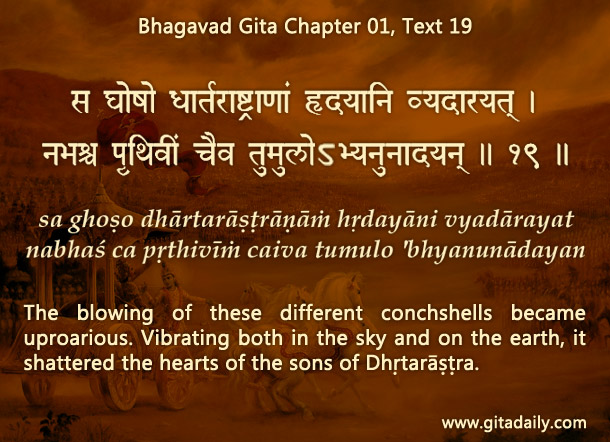 Bhagavad Gita Chapter 01, Text 19

स घोषो धार्तराष्ट्राणां हृदयानि व्यदारयत् ।
नभश्च पृथिवीं चैव तुमुलोऽभ्यनुनादयन् ॥ १९ ॥

sa ghoṣo dhārtarāṣṭrāṇāṁ hṛdayāni vyadārayat
nabhaś ca pṛthivīṁ caiva tumulo 'bhyanunādayan

The blowing of these different conchshells became uproarious. Vibrating both in the sky and on the earth, it shattered the hearts of the sons of Dhṛtarāṣṭra.

www.gitadaily.com